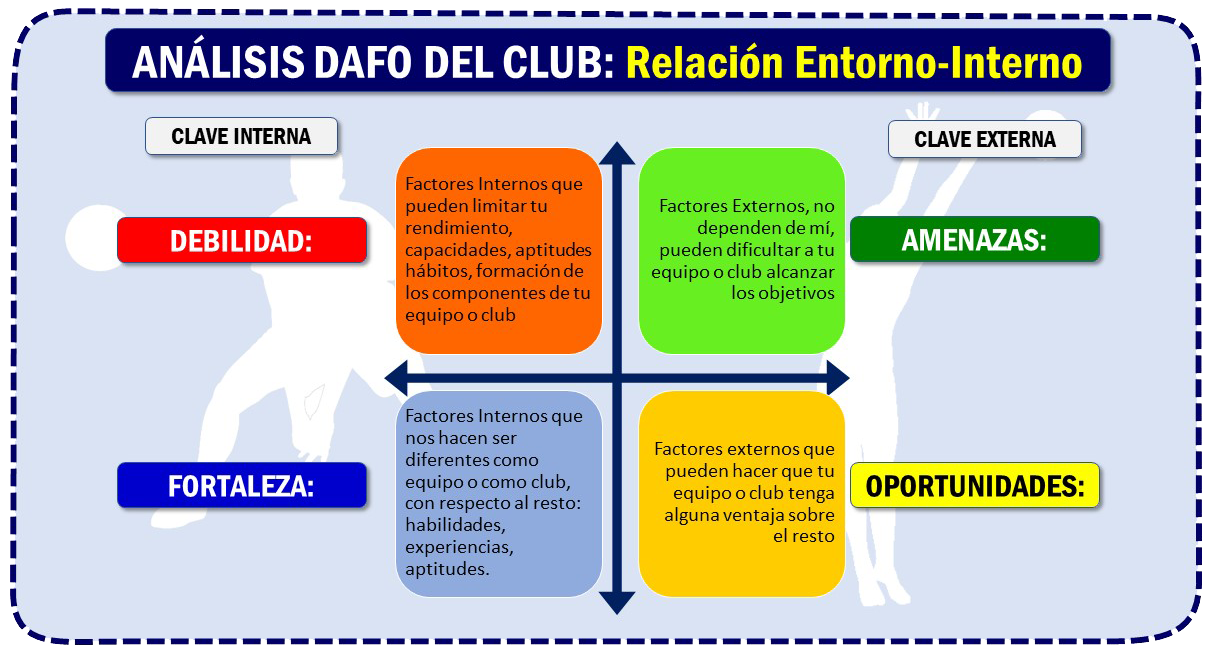 ANÁLISIS DAFO DEL CLUB: Relación Entorno-Interno

CLAVE INTERNA

CLAVE EXTERNA

DEBILIDAD:

Factores Internos que pueden limitar tu rendimiento, capacidades, aptitudes hábitos, formación de los componentes de tu equipo o club

Factores Externos, no dependen de mí, pueden dificultar a tu equipo o club alcanzar los objetivos

AMENAZAS:

FORTALEZA:

Factores Internos que nos hacen ser diferentes como equipo o como club, con respecto al resto: habilidades, experiencias, aptitudes.

Factores externos que pueden hacer que tu equipo o club tenga alguna ventaja sobre el resto

OPORTUNIDADES: